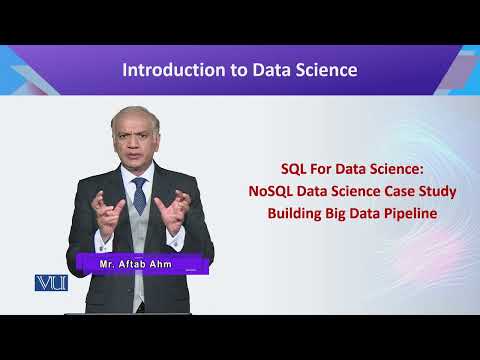 Introduction to Data Science

SQL For Data Science:
NoSQL Data Science Case Study
Building Big Data Pipeline

Mr. Aftab Ahm

VU